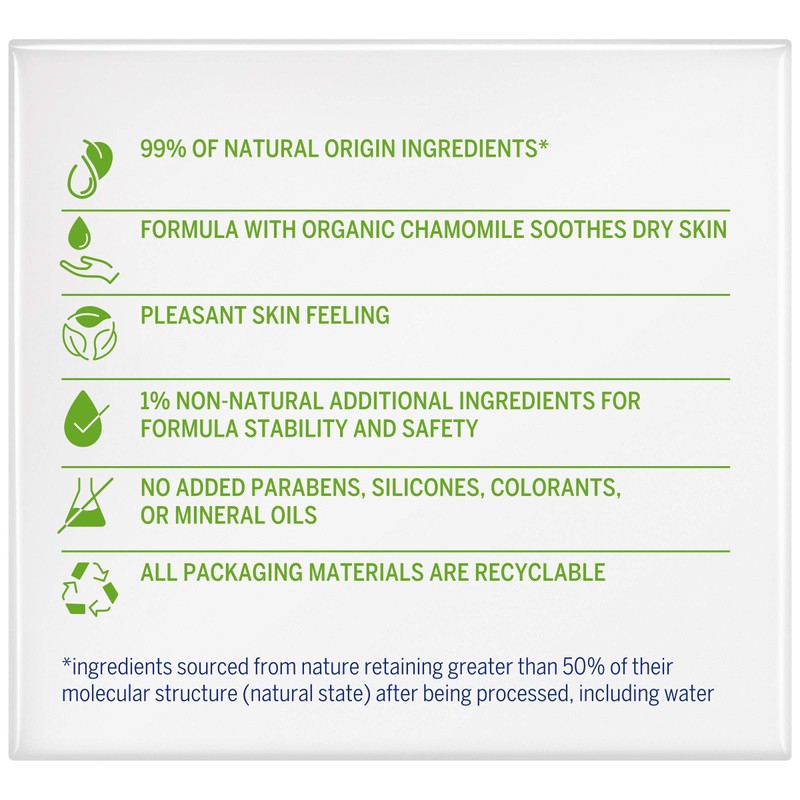 99% OF NATURAL ORIGIN INGREDIENTS*

FORMULA WITH ORGANIC CHAMOMILE SOOTHES DRY SKIN

PLEASANT SKIN FEELING

1% NON-NATURAL ADDITIONAL INGREDIENTS FOR FORMULA STABILITY AND SAFETY

NO ADDED PARABENS, SILICONES, COLORANTS, OR MINERAL OILS

ALL PACKAGING MATERIALS ARE RECYCLABLE

*ingredients sourced from nature retaining greater than 50% of their molecular structure (natural state) after being processed, including water